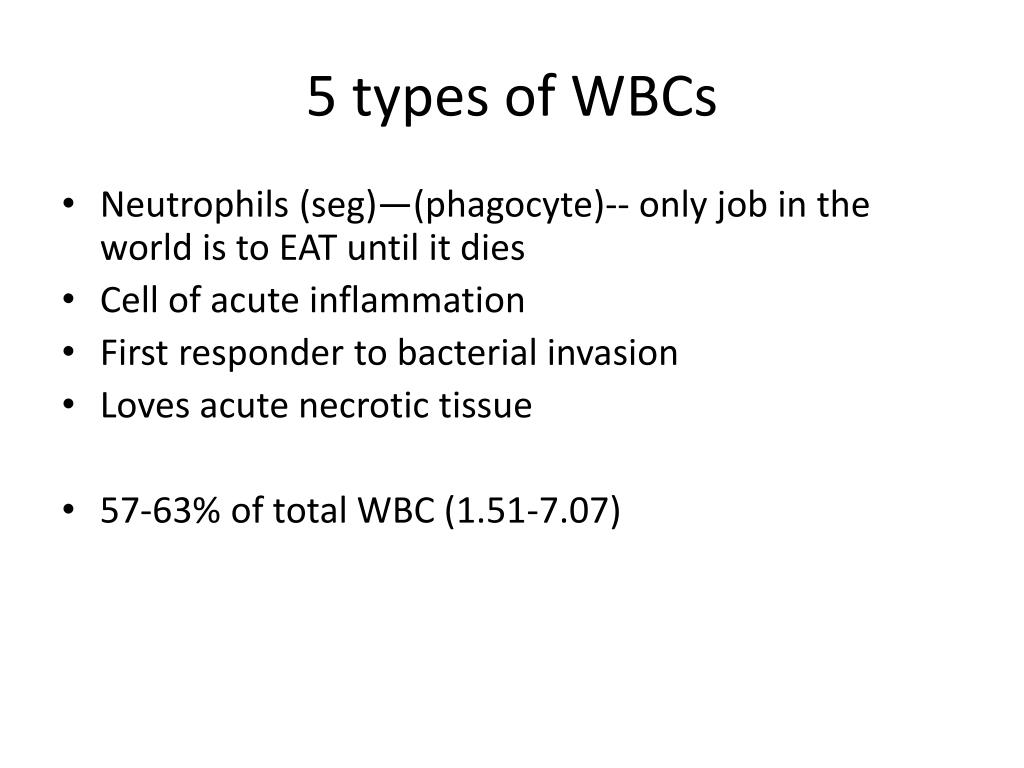 5 types of WBCs

• Neutrophils (seg)—(phagocyte)-- only job in the world is to EAT until it dies
• Cell of acute inflammation
• First responder to bacterial invasion
• Loves acute necrotic tissue

• 57-63% of total WBC (1.51-7.07)